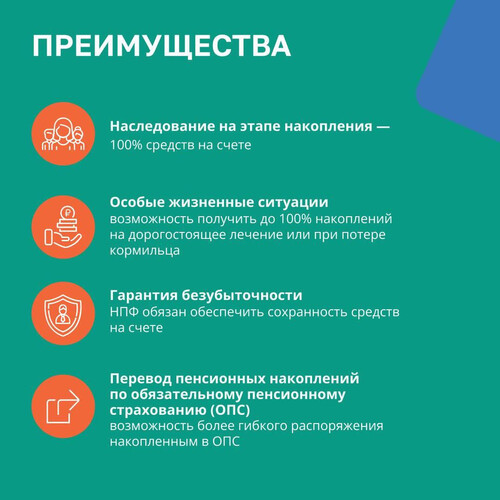 ПРЕИМУЩЕСТВА

Наследование на этапе накопления —
100% средств на счете

Особые жизненные ситуации
возможность получить до 100% накоплений на дорогостоящее лечение или при потере кормильца

Гарантия безубыточности
НПФ обязан обеспечить сохранность средств на счете

Перевод пенсионных накоплений по обязательному пенсионному страхованию (ОПС)
возможность более гибкого распоряжения накопленным в ОПС